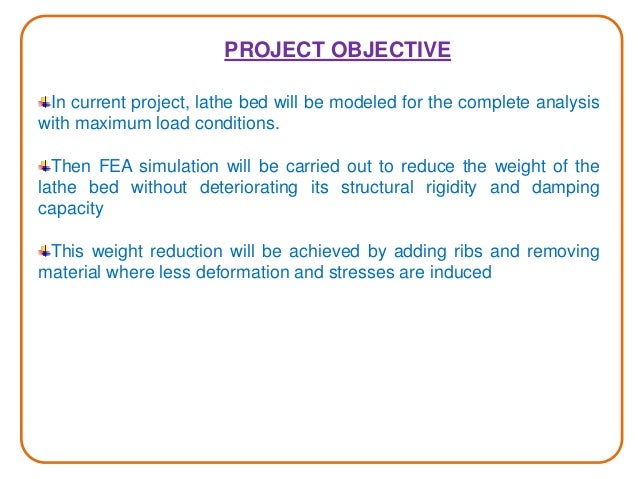 PROJECT OBJECTIVE

In current project, lathe bed will be modeled for the complete analysis with maximum load conditions.

Then FEA simulation will be carried out to reduce the weight of the lathe bed without deteriorating its structural rigidity and damping capacity

This weight reduction will be achieved by adding ribs and removing material where less deformation and stresses are induced